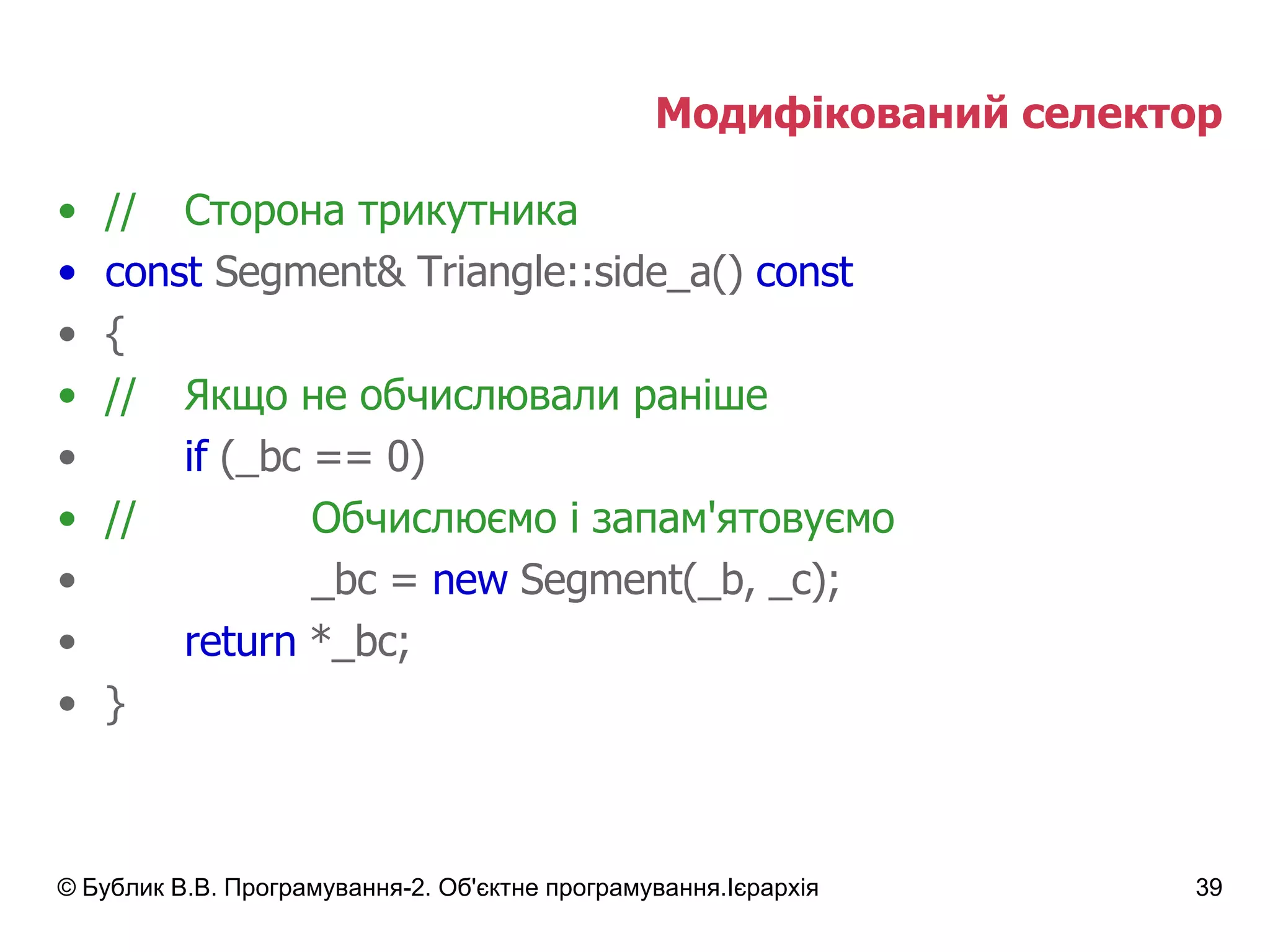 Модифікований селектор

• // Сторона трикутника
• const Segment& Triangle::side_a() const
• {
• // Якщо не обчислювали раніше
• if (_bc == 0)
• // Обчислюємо і запам'ятовуємо
• _bc = new Segment(_b, _c);
• return *_bc;
• }

© Бублик В.В. Програмування-2. Об'єктне програмування.Ієрархія 39